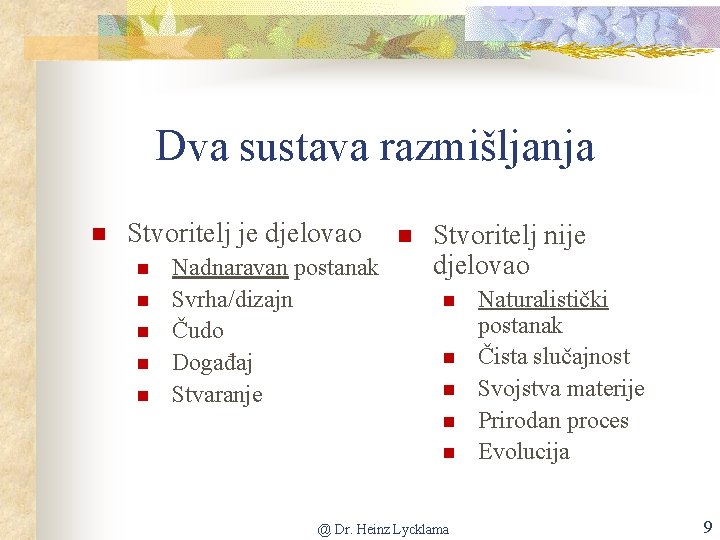 Dva sustava razmišljanja

- Stvoritelj je djelovao
  - Nadnaravan postanak
  - Svrha/dizajn
  - Čudo
  - Događaj
  - Stvaranje

- Stvoritelj nije djelovao
  - Naturalistički postanak
  - Čista slučajnost
  - Svojstva materije
  - Prirodan proces
  - Evolucija

@ Dr. Heinz Lycklama

9